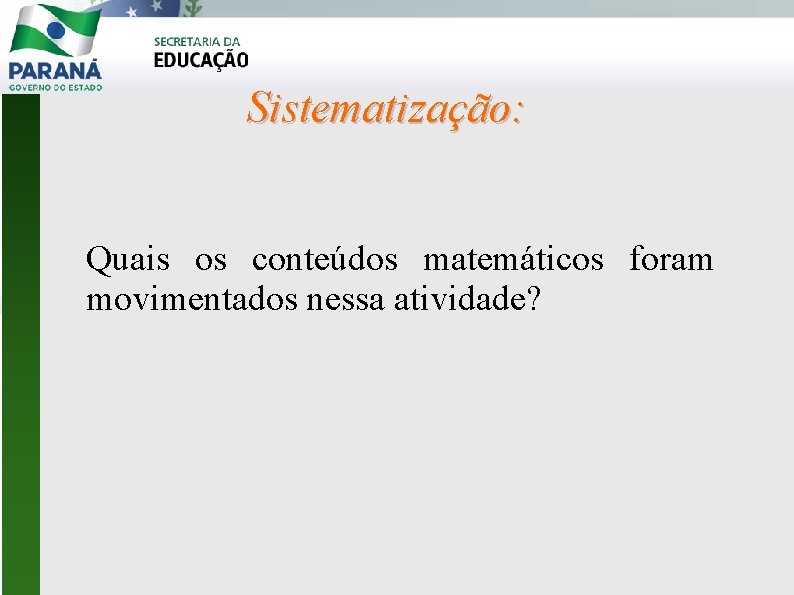 PARANÁ
GOVERNO DO ESTADO

SECRETARIA DA
EDUCAÇÃO

Sistematização:

Quais os conteúdos matemáticos foram movimentados nessa atividade?